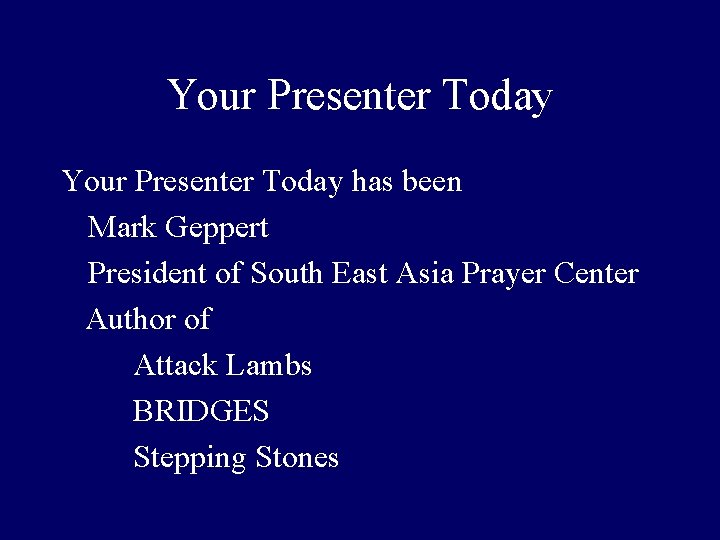 Your Presenter Today

Your Presenter Today has been
Mark Geppert
President of South East Asia Prayer Center
Author of
Attack Lambs
BRIDGES
Stepping Stones